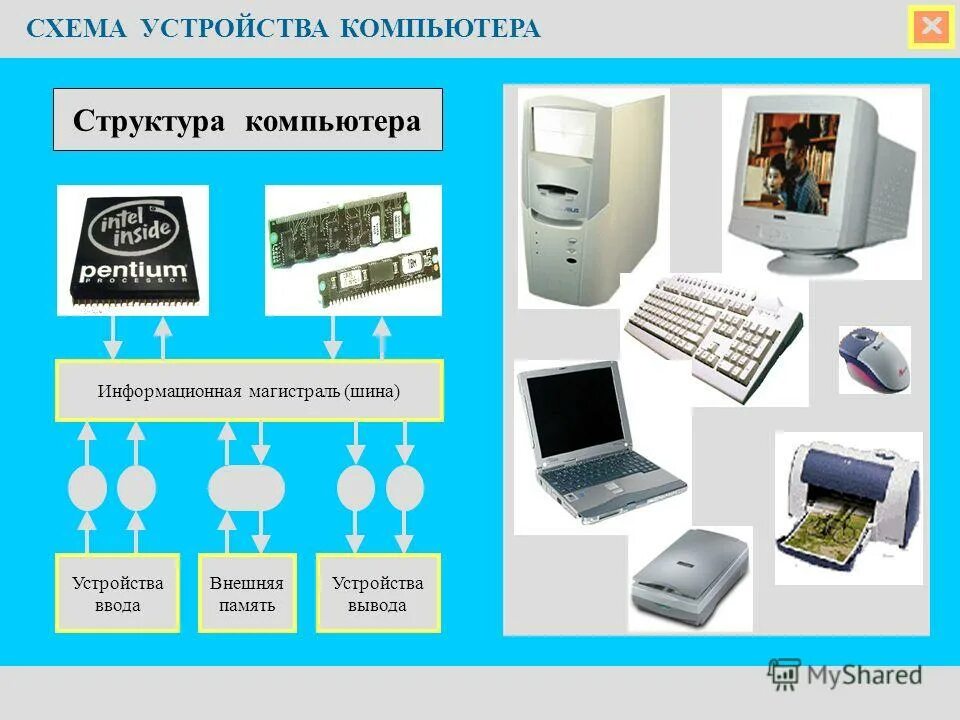 СХЕМА УСТРОЙСТВА КОМПЬЮТЕРА

Структура компьютера

intel inside pentium PROCESSOR

Информационная магистраль (шина)

Устройства ввода

Внешняя память

Устройства вывода

MyShared